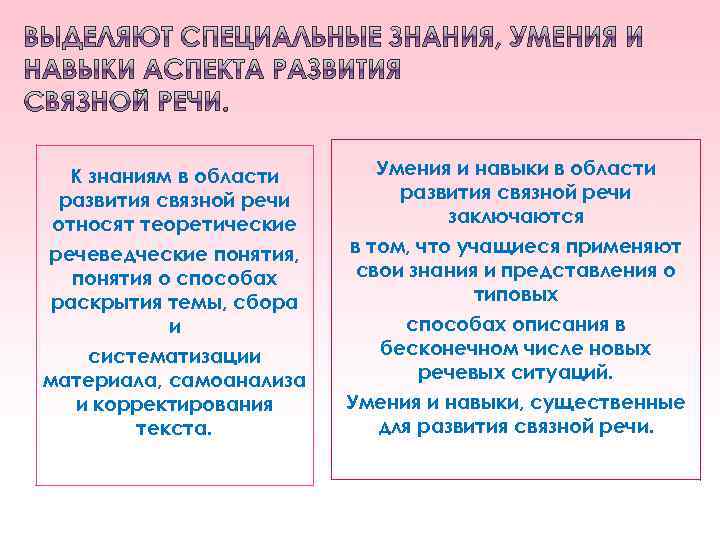 ВЫДЕЛЯЮТ СПЕЦИАЛЬНЫЕ ЗНАНИЯ, УМЕНИЯ И НАВЫКИ АСПЕКТА РАЗВИТИЯ СВЯЗНОЙ РЕЧИ.

К знаниям в области развития связной речи относят теоретические

речеведческие понятия, понятия о способах раскрытия темы, сбора и

систематизации материала, самоанализа и корректирования текста.

Умения и навыки в области развития связной речи заключаются

в том, что учащиеся применяют свои знания и представления о типовых

способах описания в бесконечном числе новых речевых ситуаций.

Умения и навыки, существенные для развития связной речи.